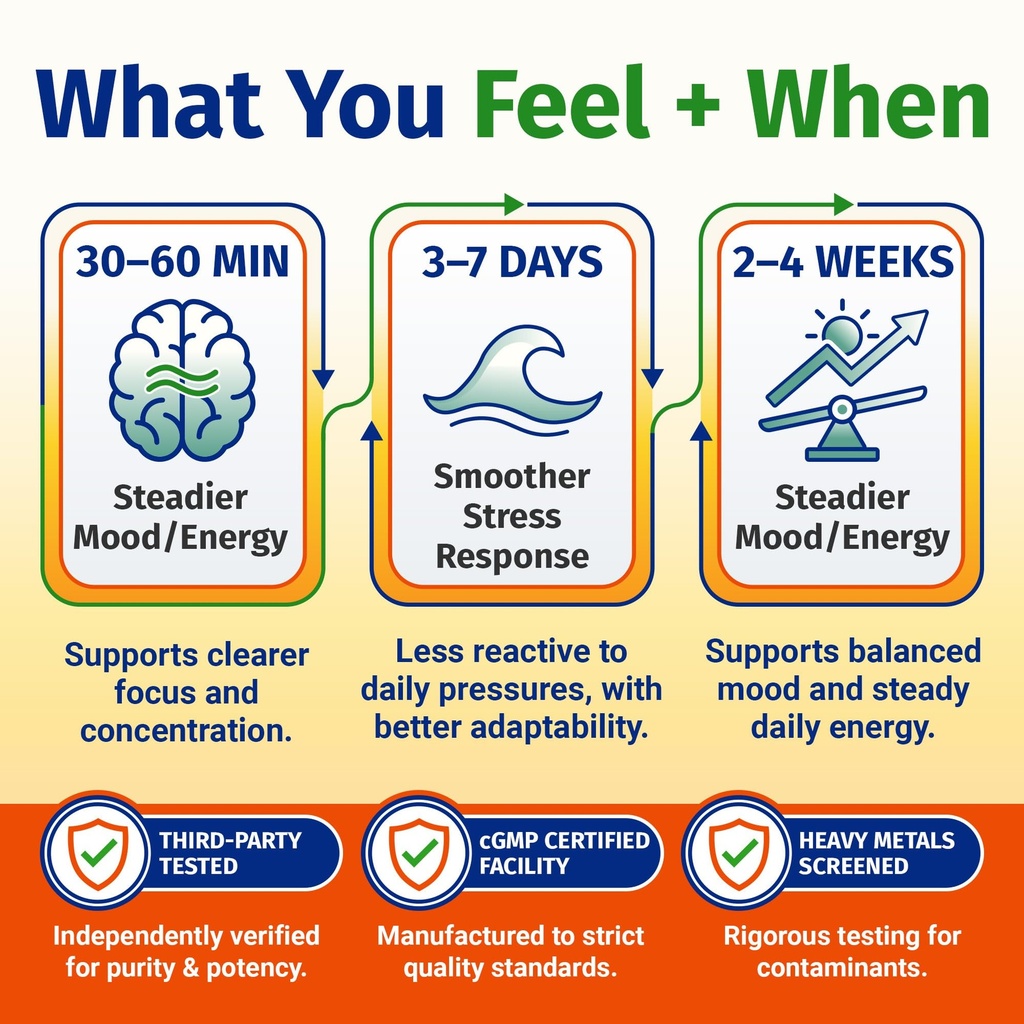 What You Feel + When

30–60 MIN

Steadier Mood/Energy

Supports clearer focus and concentration.

3–7 DAYS

Smoother Stress Response

Less reactive to daily pressures, with better adaptability.

2–4 WEEKS

Steadier Mood/Energy

Supports balanced mood and steady daily energy.

THIRD-PARTY TESTED

Independently verified for purity & potency.

cGMP CERTIFIED FACILITY

Manufactured to strict quality standards.

HEAVY METALS SCREENED

Rigorous testing for contaminants.